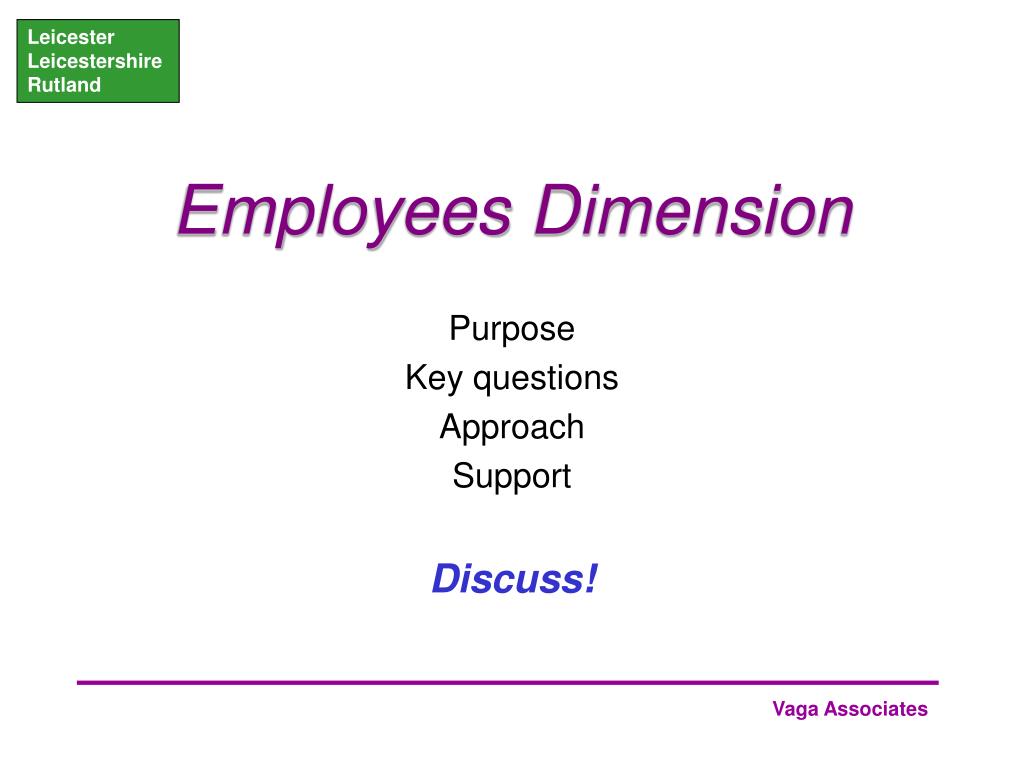 Leicester
Leicestershire
Rutland

Employees Dimension

Purpose
Key questions
Approach
Support

Discuss!

Vaga Associates